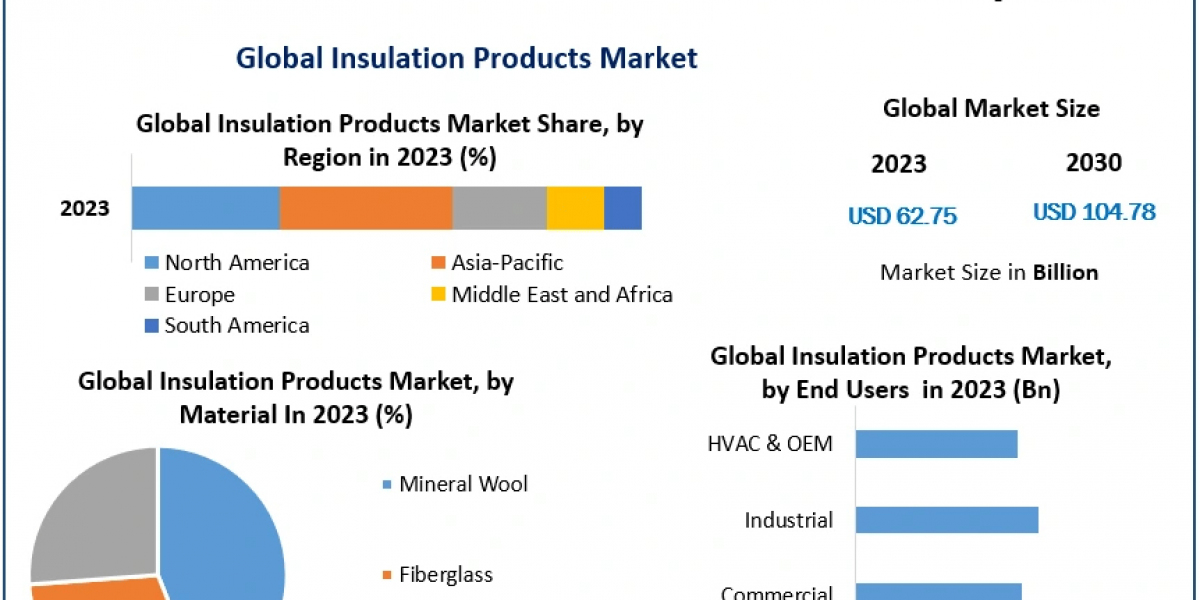 Global Insulation Products Market

Global Insulation Products Market Share, by Region in 2023 (%)

2023

North America
Asia-Pacific
Europe
Middle East and Africa
South America

Global Market Size

2023
2030

USD 62.75
USD 104.78

Market Size in Billion

Global Insulation Products Market, by Material In 2023 (%)

Mineral Wool

Fiberglass

Global Insulation Products Market, by End Users in 2023 (Bn)

HVAC & OEM

Industrial

Commercial